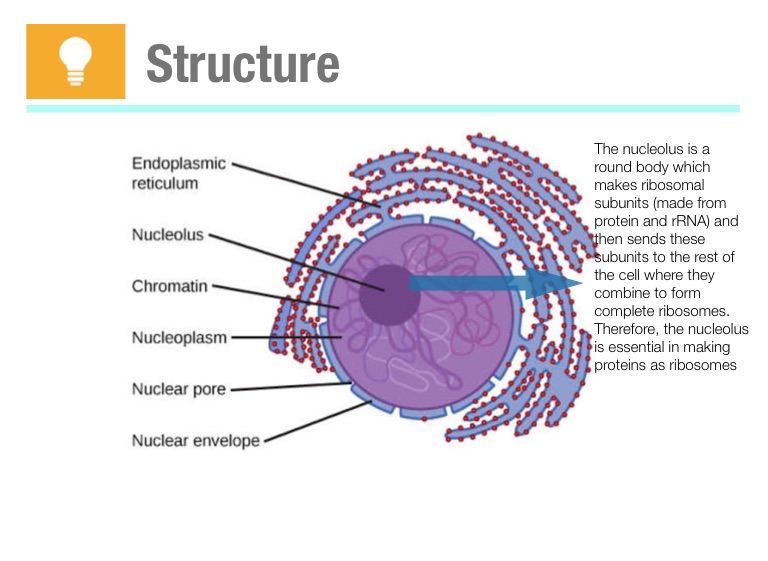 Structure

Endoplasmic reticulum

Nucleolus

Chromatin

Nucleoplasm

Nuclear pore

Nuclear envelope

The nucleolus is a round body which makes ribosomal subunits (made from protein and rRNA) and then sends these subunits to the rest of the cell where they combine to form complete ribosomes. Therefore, the nucleolus is essential in making proteins as ribosomes